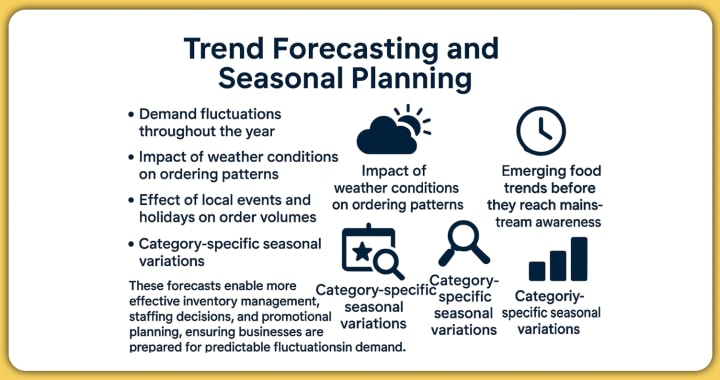 Trend Forecasting and Seasonal Planning

• Demand fluctuations throughout the year

• Impact of weather conditions on ordering patterns

• Effect of local events and holidays on order volumes

• Category-specific seasonal variations

These forecasts enable more effective inventory management, staffing decisions, and promotional planning, ensuring businesses are prepared for predictable fluctuationsin demand.

Impact of weather conditions on ordering patterns

Emerging food trends before they reach mainstream awareness

Category-specific seasonal variations

Category-specific seasonal variations

Categoriy-specific seasonal variations